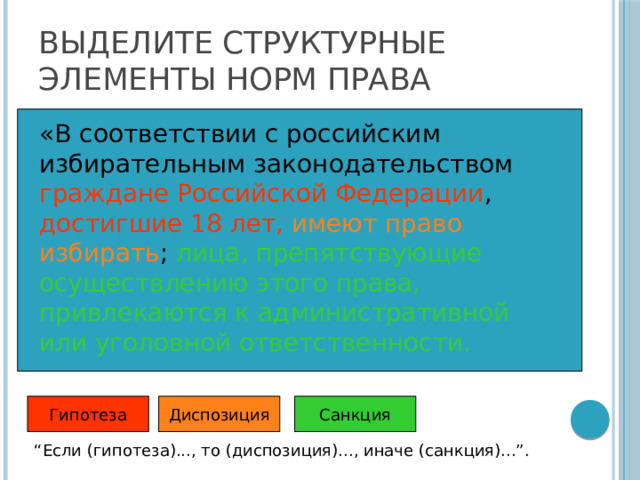 ВЫДЕЛИТЕ СТРУКТУРНЫЕ ЭЛЕМЕНТЫ НОРМ ПРАВА

«В соответствии с российским избирательным законодательством граждане Российской Федерации, достигшие 18 лет, имеют право избирать; лица, препятствующие осуществлению этого права, привлекаются к административной или уголовной ответственности.

Гипотеза

Диспозиция

Санкция

“Если (гипотеза)..., то (диспозиция)…, иначе (санкция)…”.